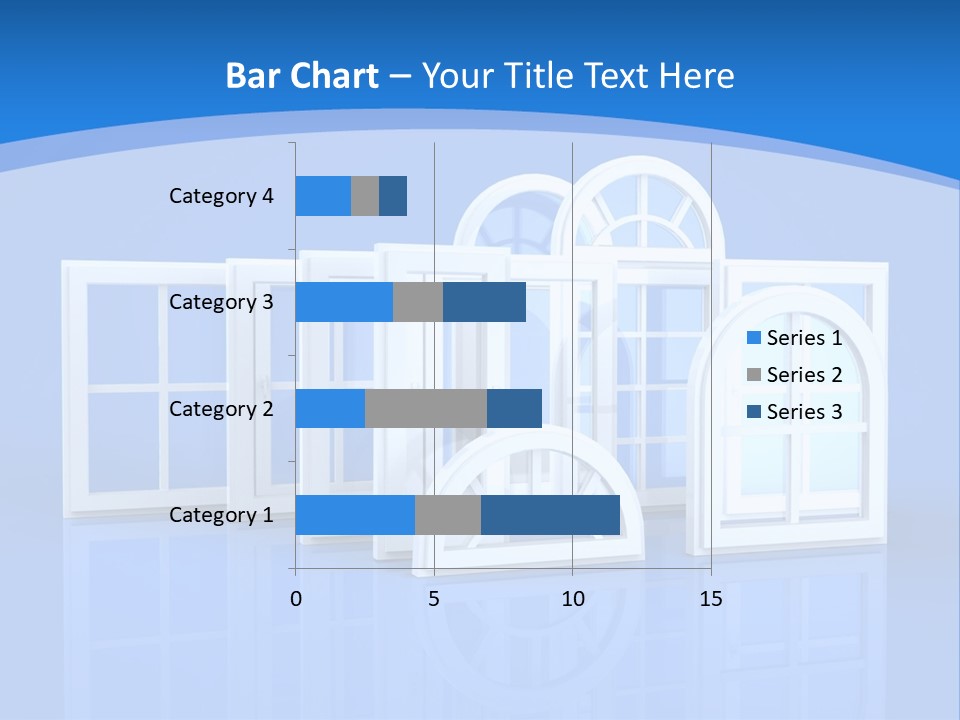 Bar Chart – Your Title Text Here

Category 4
Category 3
Category 2
Category 1

0
5
10
15

Series 1
Series 2
Series 3